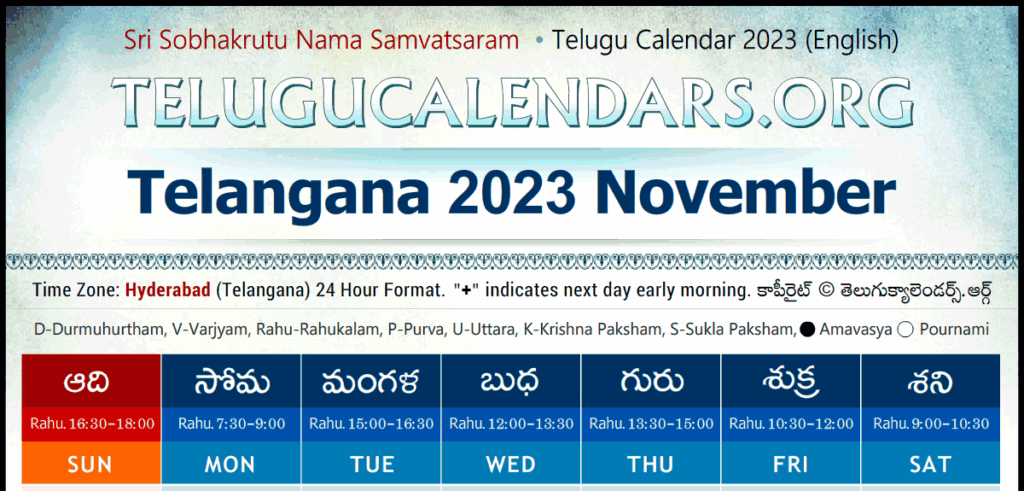 Sri Sobhakrutu Nama Samvatsaram • Telugu Calendar 2023 (English)

TELUGUCALENDARS.ORG

Telangana 2023 November

Time Zone: Hyderabad (Telangana) 24 Hour Format. "+" indicates next day early morning. కాపీరైట్ © తెలుగుక్యాలెండర్స్.ఆర్గ్

D-Durmuhurtham, V-Varjyam, Rahu-Rahukalam, P-Purva, U-Uttara, K-Krishna Paksham, S-Sukla Paksham, ● Amavasya ○ Pournami

| ఆది | సోమ | మంగళ | బుధ | గురు | శుక్ర | శని |
|---|---|---|---|---|---|---|
| Rahu. 16:30-18:00 | Rahu. 7:30-9:00 | Rahu. 15:00-16:30 | Rahu. 12:00-13:30 | Rahu. 13:30-15:00 | Rahu. 10:30-12:00 | Rahu. 9:00-10:30 |
| SUN | MON | TUE | WED | THU | FRI | SAT |